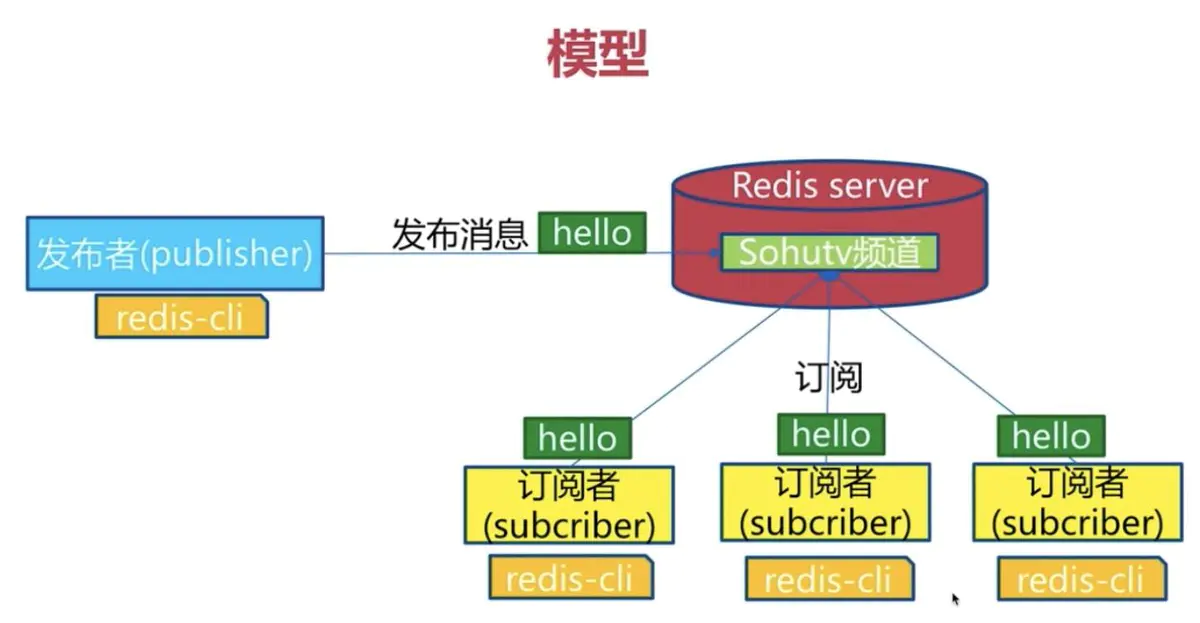 模型

发布者(publisher)

redis-cli

发布消息 hello

Redis server

Sohutv频道

订阅

hello

订阅者 (subcriber)

redis-cli

hello

订阅者 (subcriber)

redis-cli

hello

订阅者 (subcriber)

redis-cli